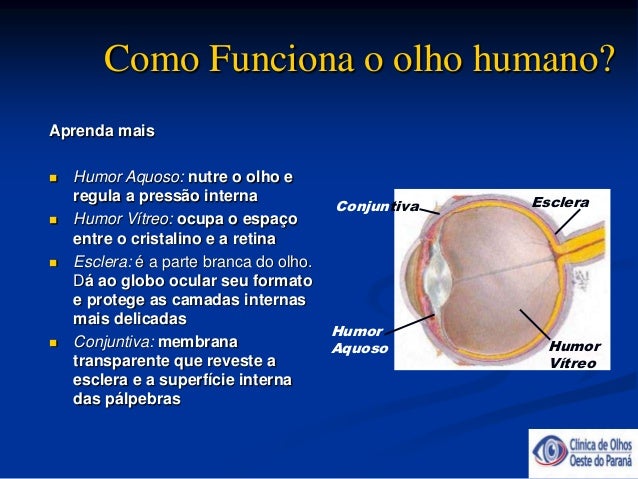 Como Funciona o olho humano?

Aprenda mais

- Humor Aquoso: nutre o olho e regula a pressão interna
- Humor Vítreo: ocupa o espaço entre o cristalino e a retina
- Esclera: é a parte branca do olho. Dá ao globo ocular seu formato e protege as camadas internas mais delicadas
- Conjuntiva: membrana transparente que reveste a esclera e a superfície interna das pálpebras

Conjuntiva

Esclera

Humor Aquoso

Humor Vítreo

Clínica de Olhos Oeste do Paraná